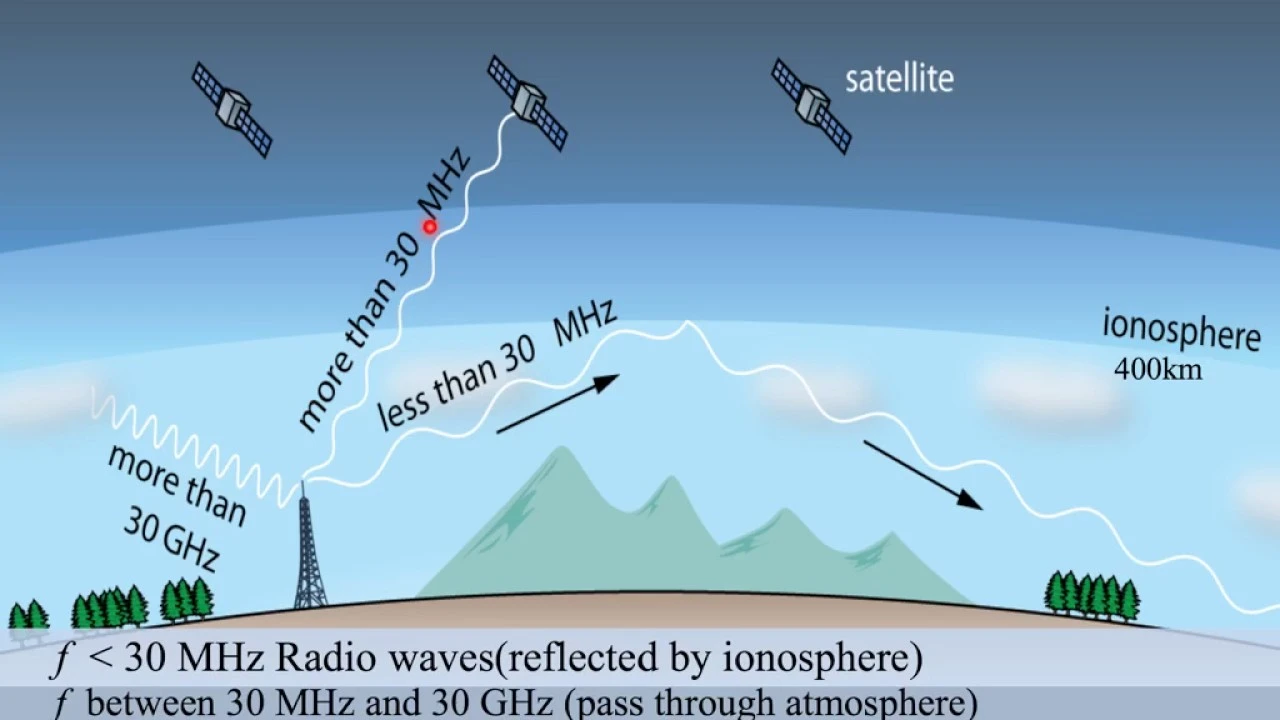 satellite

more than 30 MHz

less than 30 MHz

ionosphere
400km

more than 30 GHz

$f$ < 30 MHz Radio waves(reflected by ionosphere)
$f$ between 30 MHz and 30 GHz (pass through atmosphere)